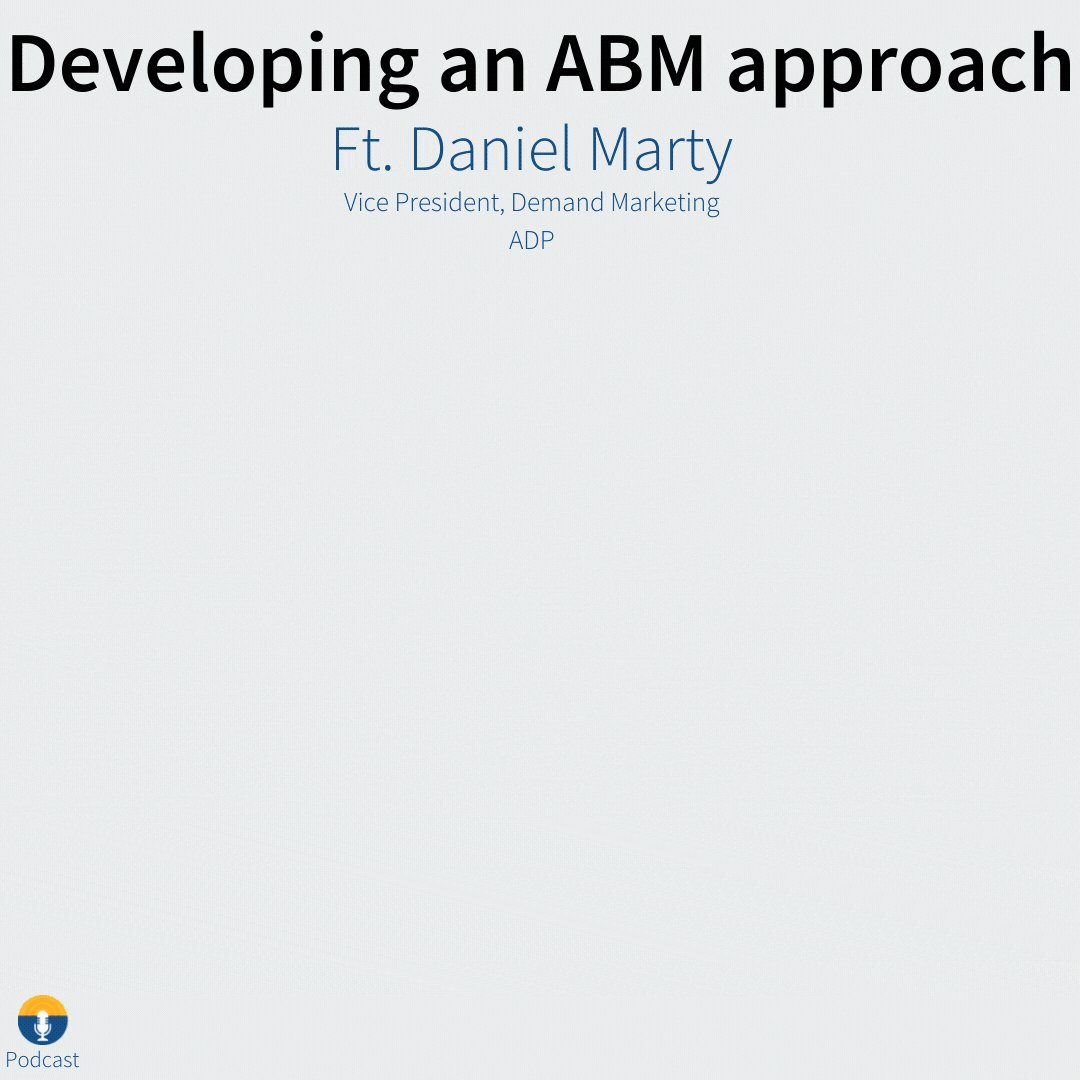 Developing an ABM approach

Ft. Daniel Marty

Vice President, Demand Marketing
ADP

Podcast